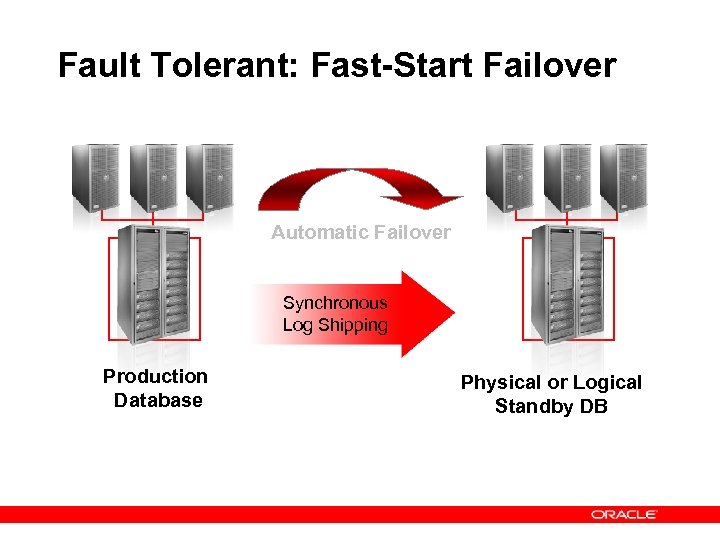 Fault Tolerant: Fast-Start Failover

Automatic Failover

Synchronous Log Shipping

Production Database

Physical or Logical Standby DB

ORACLE